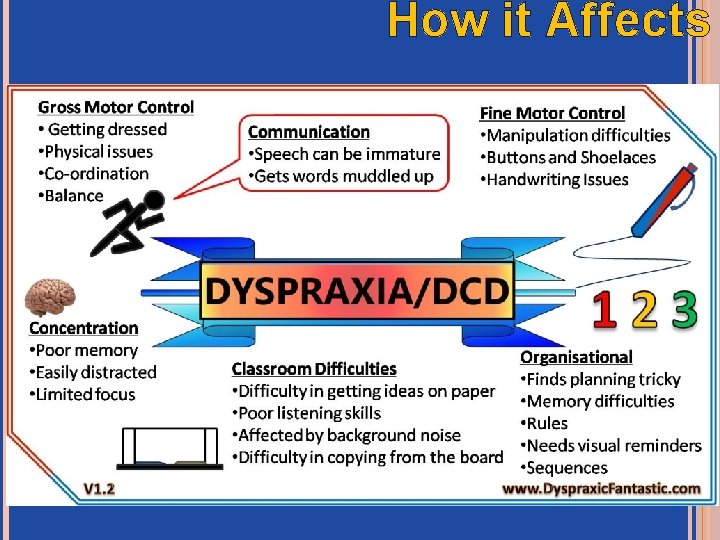 How it Affects

Gross Motor Control
• Getting dressed
•Physical issues
•Co-ordination
•Balance

Communication
•Speech can be immature
•Gets words muddled up

Fine Motor Control
•Manipulation difficulties
•Buttons and Shoelaces
•Handwriting Issues

DYSPRAXIA/DCD

1 2 3

Concentration
•Poor memory
•Easily distracted
•Limited focus

Classroom Difficulties
•Difficulty in getting ideas on paper
•Poor listening skills
•Affected by background noise
•Difficulty in copying from the board

Organisational
•Finds planning tricky
•Memory difficulties
•Rules
•Needs visual reminders
•Sequences

V1.2

www.DyspraxicFantastic.com